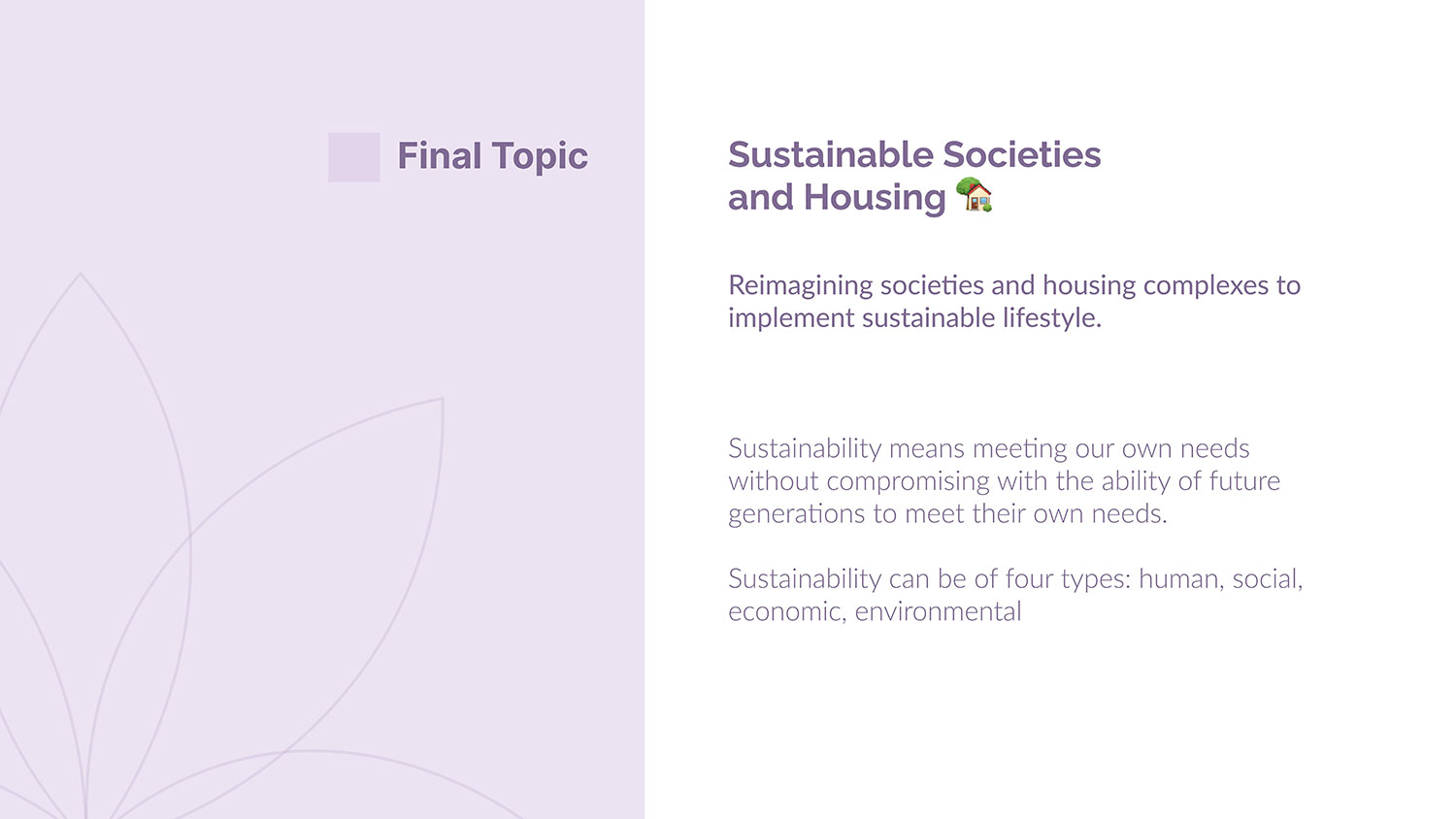 Final Topic

Sustainable Societies and Housing 🏡

Reimagining societies and housing complexes to implement sustainable lifestyle.

Sustainability means meeting our own needs without compromising with the ability of future generations to meet their own needs.

Sustainability can be of four types: human, social, economic, environmental